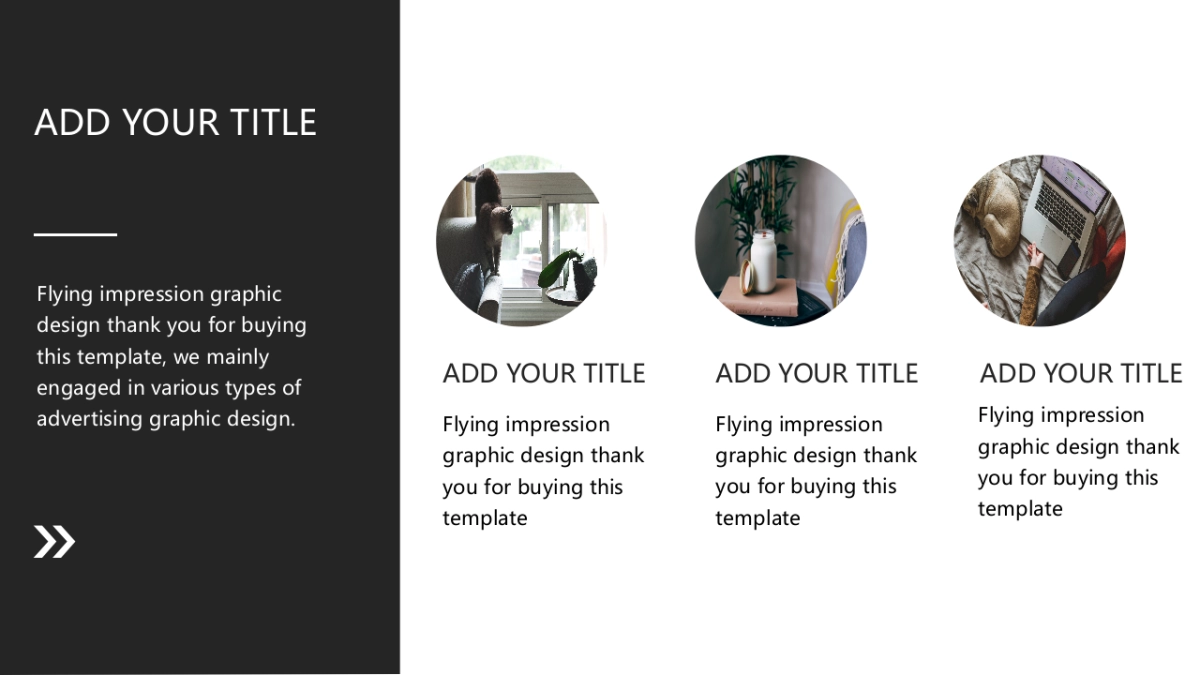 ADD YOUR TITLE

Flying impression graphic design thank you for buying this template, we mainly engaged in various types of advertising graphic design.

»

ADD YOUR TITLE

Flying impression graphic design thank you for buying this template

ADD YOUR TITLE

Flying impression graphic design thank you for buying this template

ADD YOUR TITLE

Flying impression graphic design thank you for buying this template